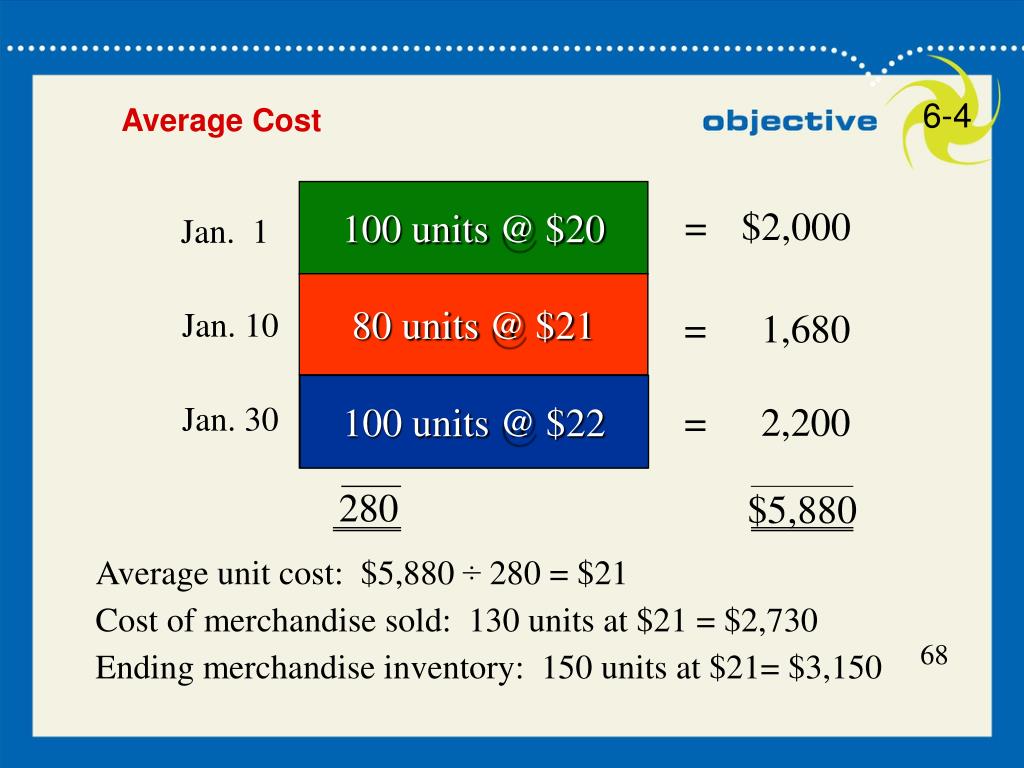 Average Cost

objective 6-4

Jan. 1 100 units @ \$20 = \$2,000

Jan. 10 80 units @ \$21 = 1,680

Jan. 30 100 units @ \$22 = 2,200

280 \$5,880

Average unit cost: \$5,880 ÷ 280 = \$21

Cost of merchandise sold: 130 units at \$21 = \$2,730

Ending merchandise inventory: 150 units at \$21= \$3,150

68